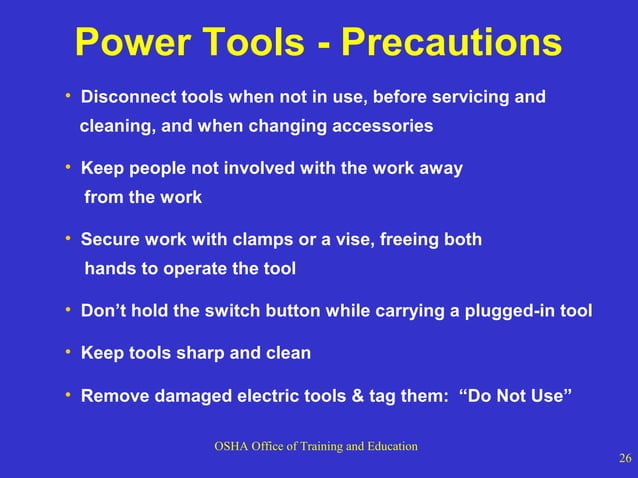 Power Tools - Precautions

• Disconnect tools when not in use, before servicing and cleaning, and when changing accessories

• Keep people not involved with the work away from the work

• Secure work with clamps or a vise, freeing both hands to operate the tool

• Don’t hold the switch button while carrying a plugged-in tool

• Keep tools sharp and clean

• Remove damaged electric tools & tag them: “Do Not Use”

OSHA Office of Training and Education

26